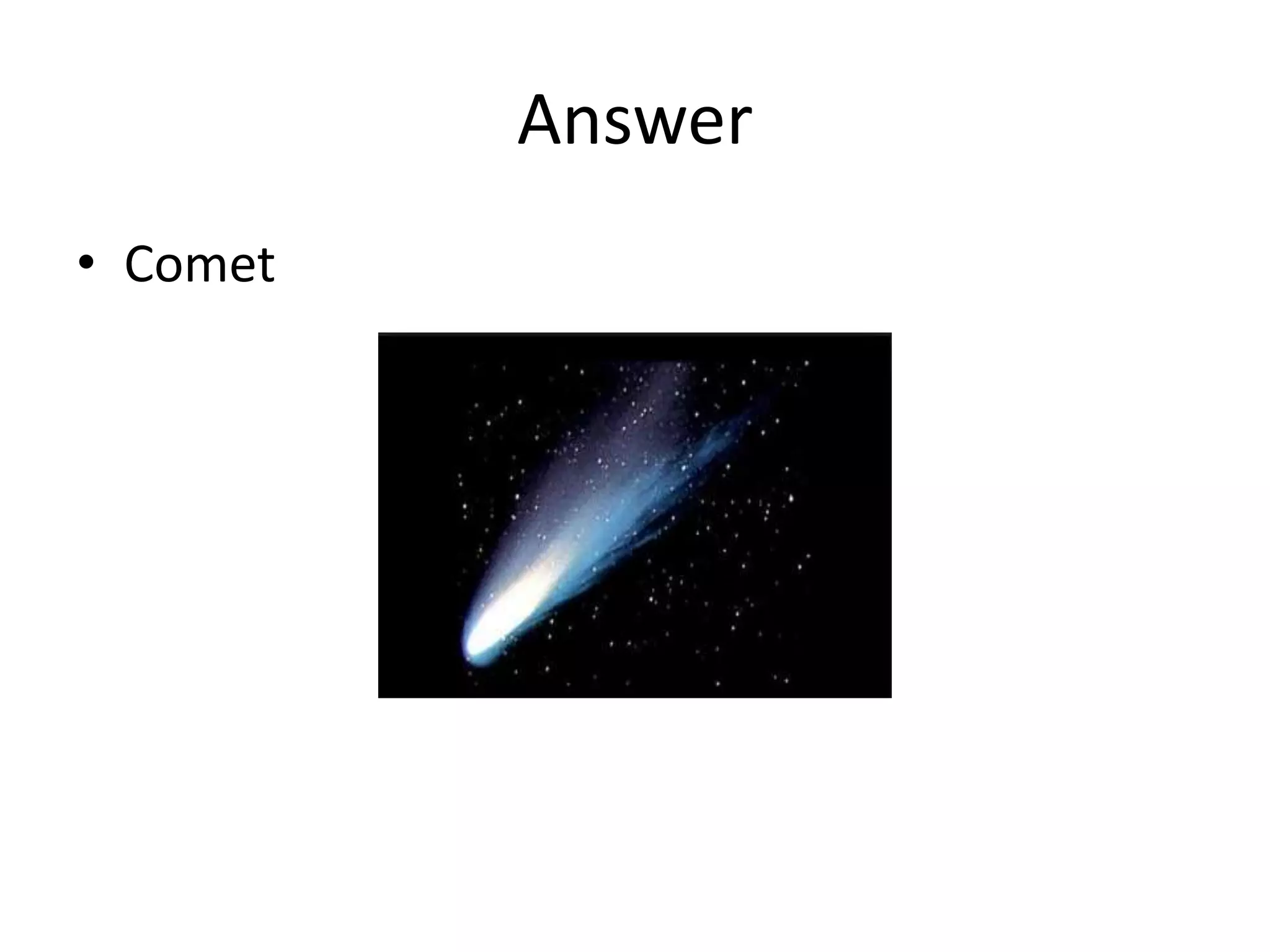 Answer

• Comet